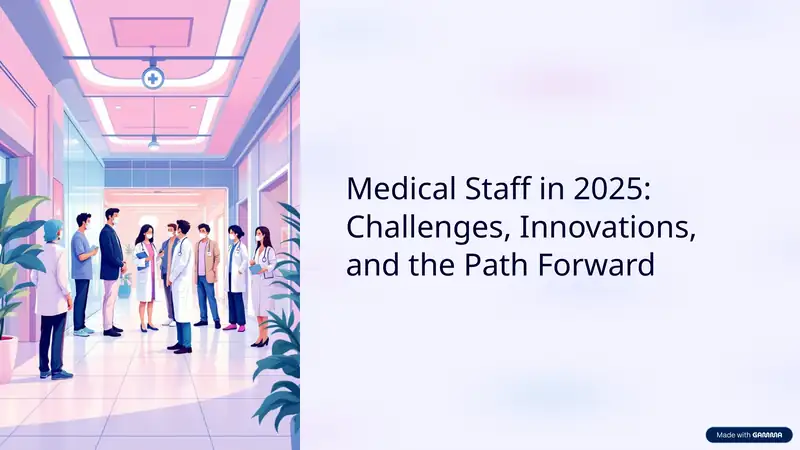 Medical Staff in 2025: Challenges, Innovations, and the Path Forward

Made with GAMMA